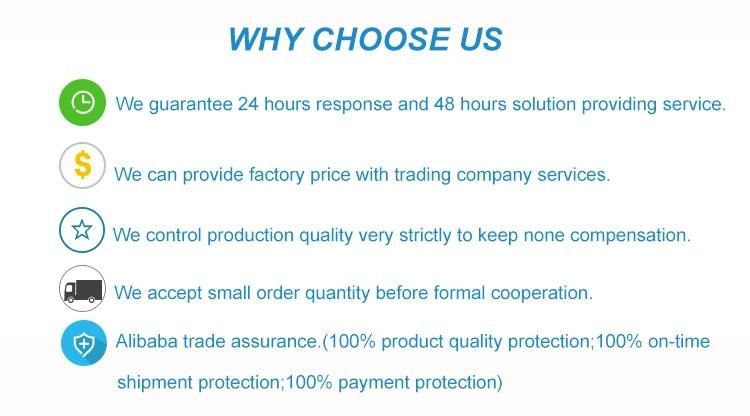 WHY CHOOSE US

We guarantee 24 hours response and 48 hours solution providing service.

$

We can provide factory price with trading company services.

We control production quality very strictly to keep none compensation.

We accept small order quantity before formal cooperation.

Alibaba trade assurance.(100% product quality protection;100% on-time shipment protection;100% payment protection)